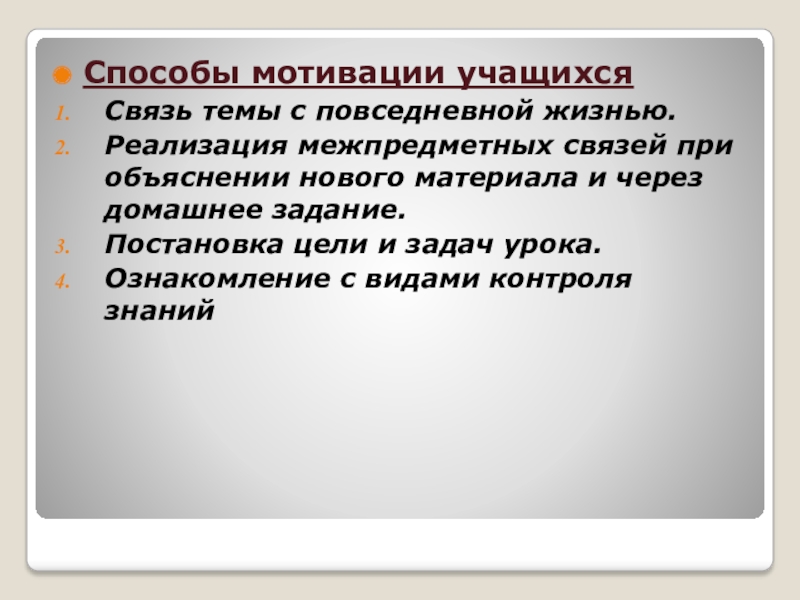 Способы мотивации учащихся

1. Связь темы с повседневной жизнью.
2. Реализация межпредметных связей при объяснении нового материала и через домашнее задание.
3. Постановка цели и задач урока.
4. Ознакомление с видами контроля знаний